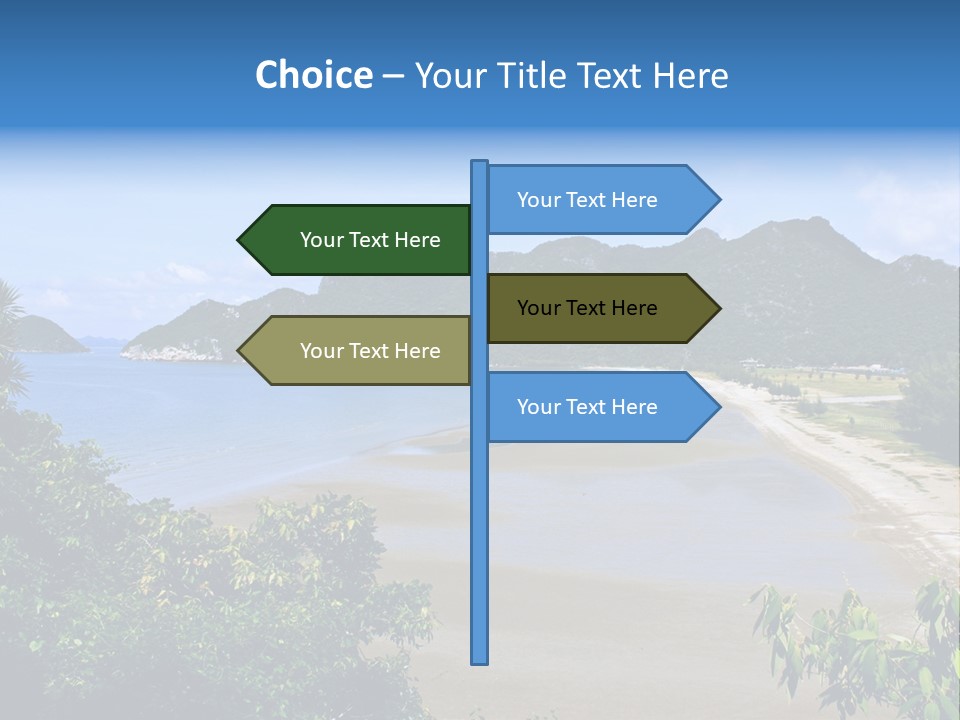 Choice – Your Title Text Here

Your Text Here

Your Text Here

Your Text Here

Your Text Here

Your Text Here